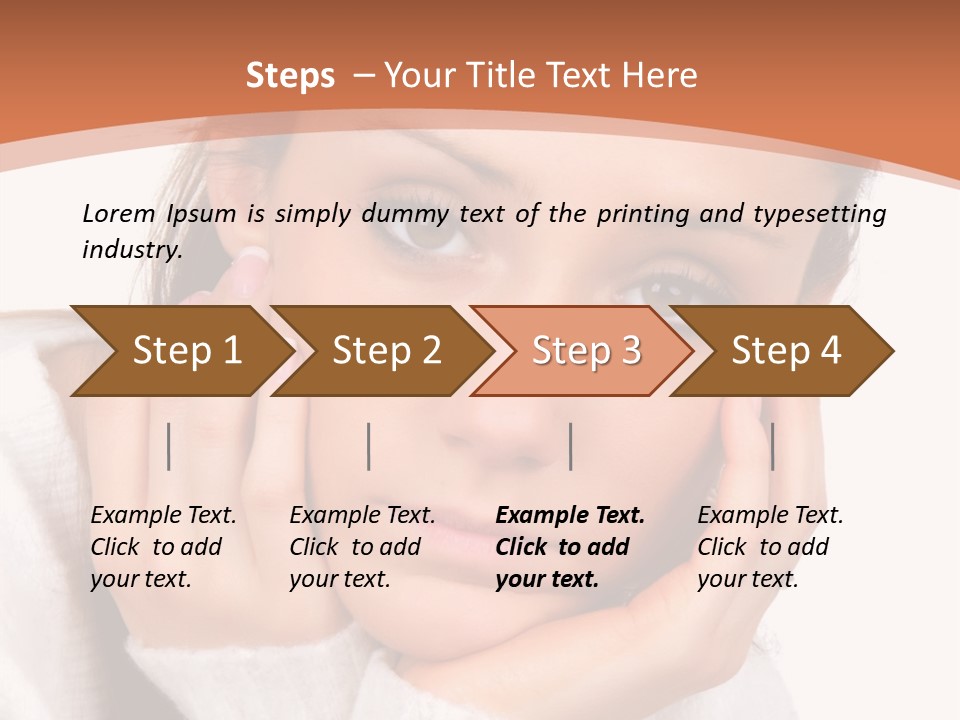 Steps – Your Title Text Here

Lorem Ipsum is simply dummy text of the printing and typesetting industry.

Step 1

Step 2

Step 3

Step 4

Example Text. Click to add your text.

Example Text. Click to add your text.

Example Text. Click to add your text.

Example Text. Click to add your text.